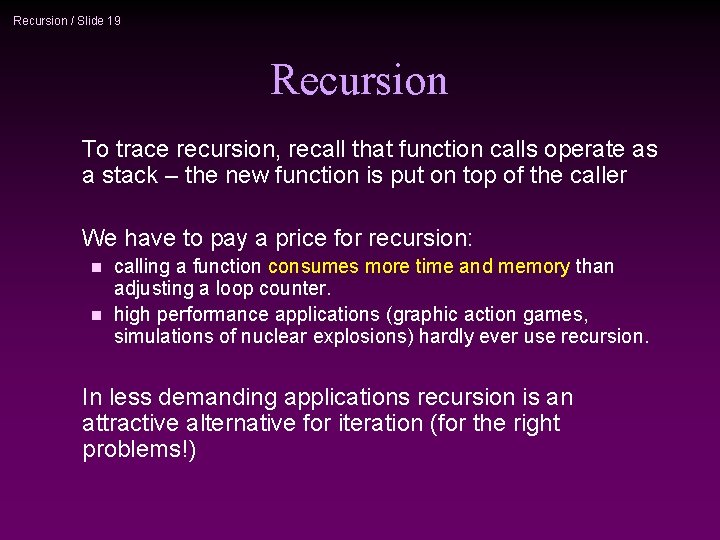 Recursion / Slide 19

Recursion

To trace recursion, recall that function calls operate as a stack – the new function is put on top of the caller

We have to pay a price for recursion:

- calling a function consumes more time and memory than adjusting a loop counter.
- high performance applications (graphic action games, simulations of nuclear explosions) hardly ever use recursion.

In less demanding applications recursion is an attractive alternative for iteration (for the right problems!)